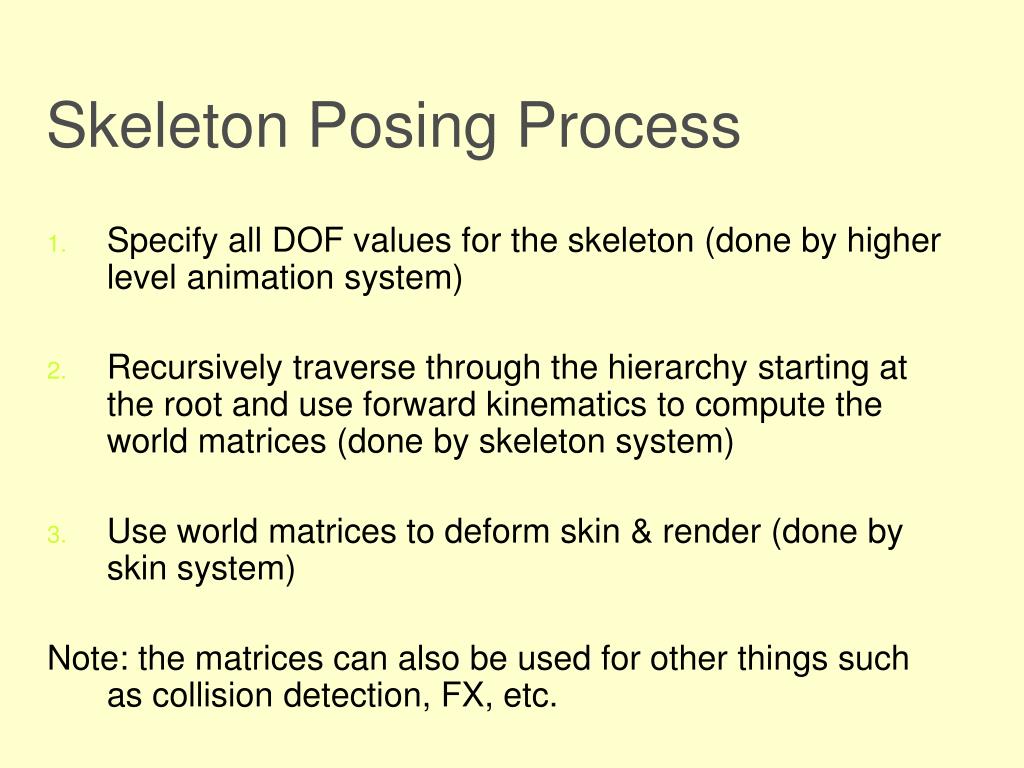 Skeleton Posing Process

1. Specify all DOF values for the skeleton (done by higher level animation system)

2. Recursively traverse through the hierarchy starting at the root and use forward kinematics to compute the world matrices (done by skeleton system)

3. Use world matrices to deform skin & render (done by skin system)

Note: the matrices can also be used for other things such as collision detection, FX, etc.